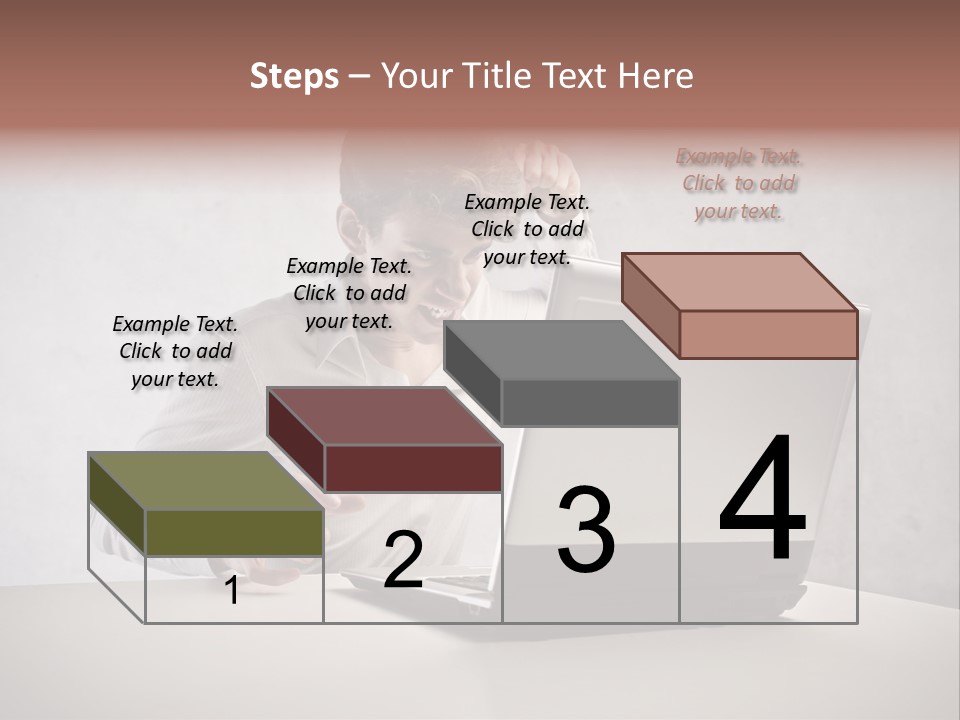 Steps – Your Title Text Here

Example Text. Click to add your text.

Example Text. Click to add your text.

Example Text. Click to add your text.

Example Text. Click to add your text.

1

2

3

4